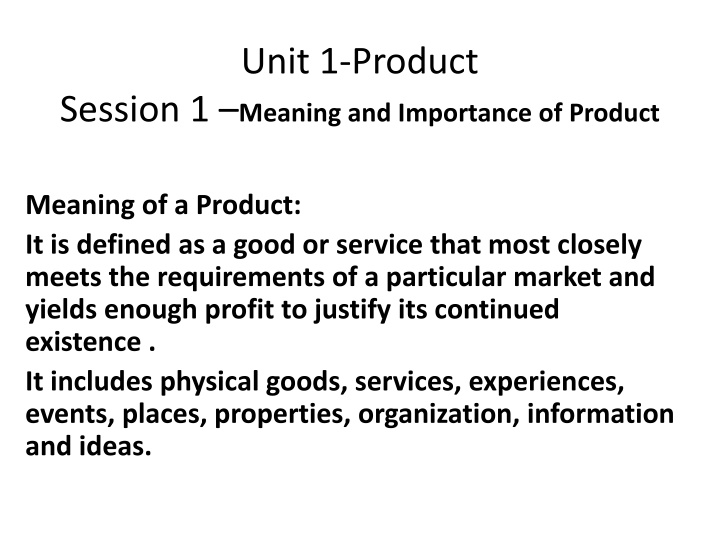 Unit 1-Product
Session 1 –Meaning and Importance of Product

Meaning of a Product:

It is defined as a good or service that most closely meets the requirements of a particular market and yields enough profit to justify its continued existence .

It includes physical goods, services, experiences, events, places, properties, organization, information and ideas.